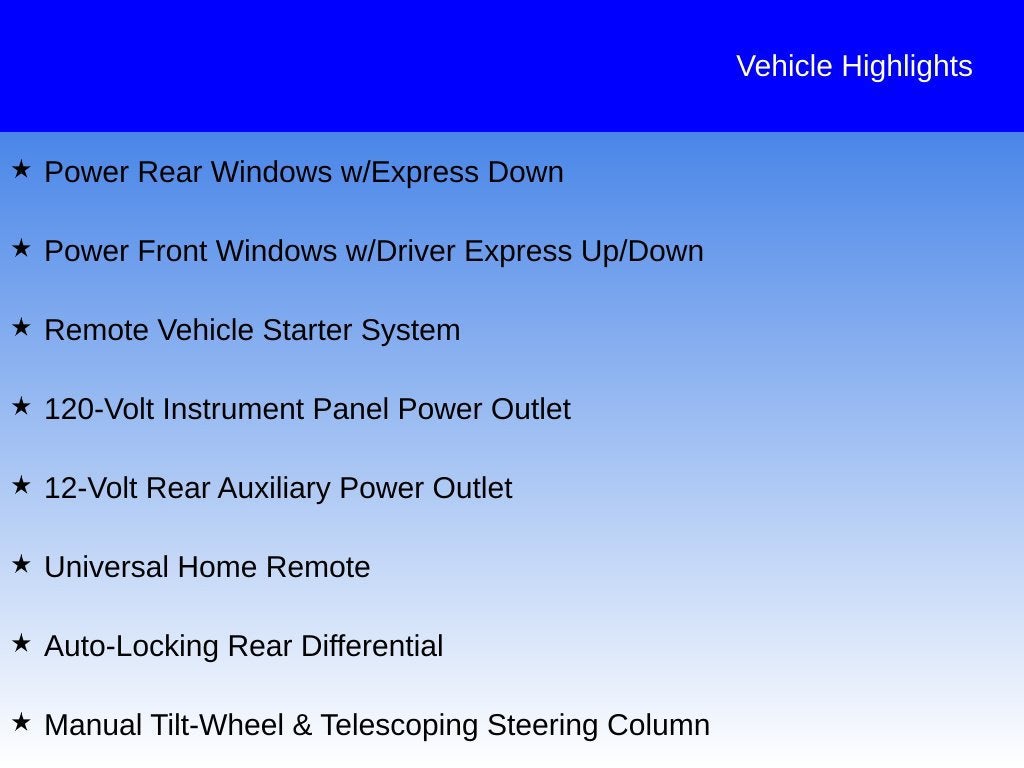 Vehicle Highlights

★ Power Rear Windows w/Express Down

★ Power Front Windows w/Driver Express Up/Down

★ Remote Vehicle Starter System

★ 120-Volt Instrument Panel Power Outlet

★ 12-Volt Rear Auxiliary Power Outlet

★ Universal Home Remote

★ Auto-Locking Rear Differential

★ Manual Tilt-Wheel & Telescoping Steering Column